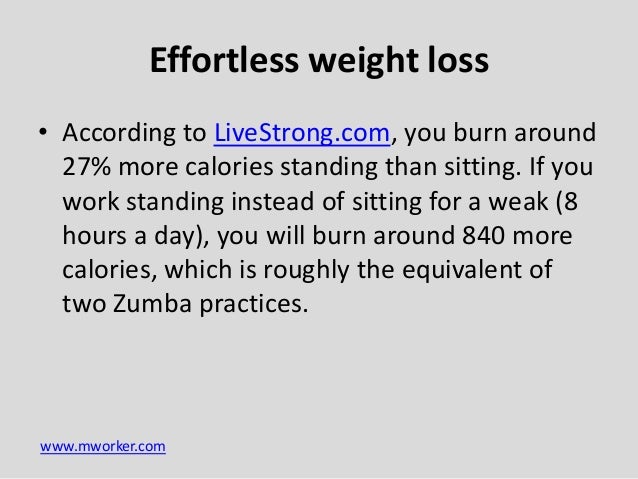 Effortless weight loss

• According to LiveStrong.com, you burn around 27% more calories standing than sitting. If you work standing instead of sitting for a weak (8 hours a day), you will burn around 840 more calories, which is roughly the equivalent of two Zumba practices.

www.mworker.com